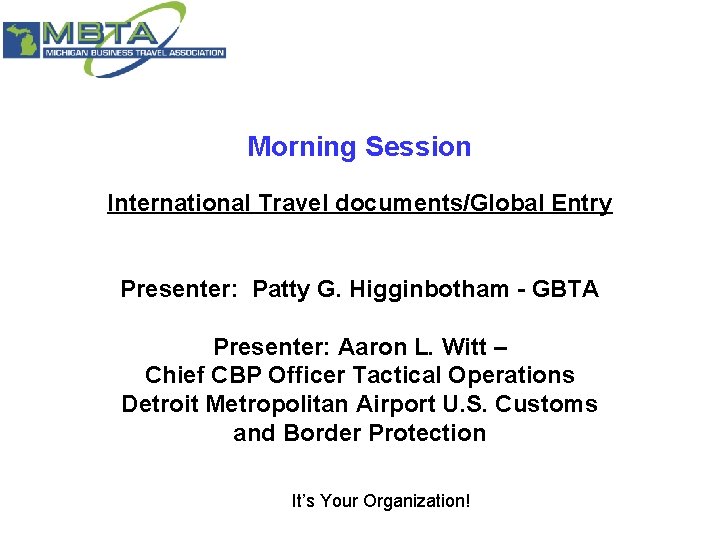 MBTA
MICHIGAN BUSINESS TRAVEL ASSOCIATION

Morning Session

International Travel documents/Global Entry

Presenter: Patty G. Higginbotham - GBTA

Presenter: Aaron L. Witt –
Chief CBP Officer Tactical Operations
Detroit Metropolitan Airport U.S. Customs and Border Protection

It's Your Organization!